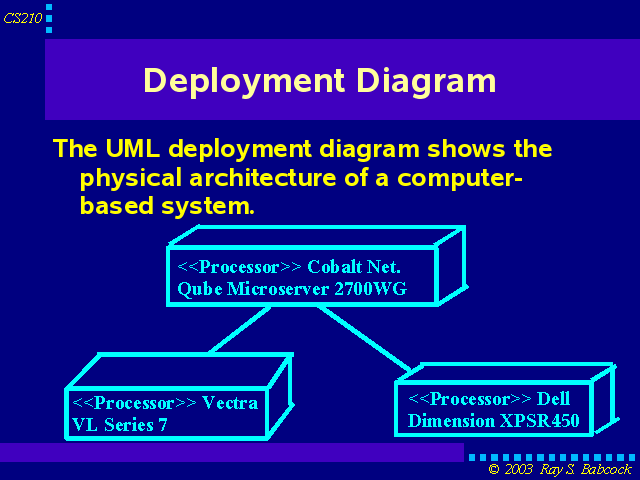 CS210

Deployment Diagram

The UML deployment diagram shows the physical architecture of a computer-based system.

<<Processor>> Cobalt Net. Qube Microserver 2700WG

<<Processor>> Vectra VL Series 7

<<Processor>> Dell Dimension XPSR450

© 2003 Ray S. Babcock